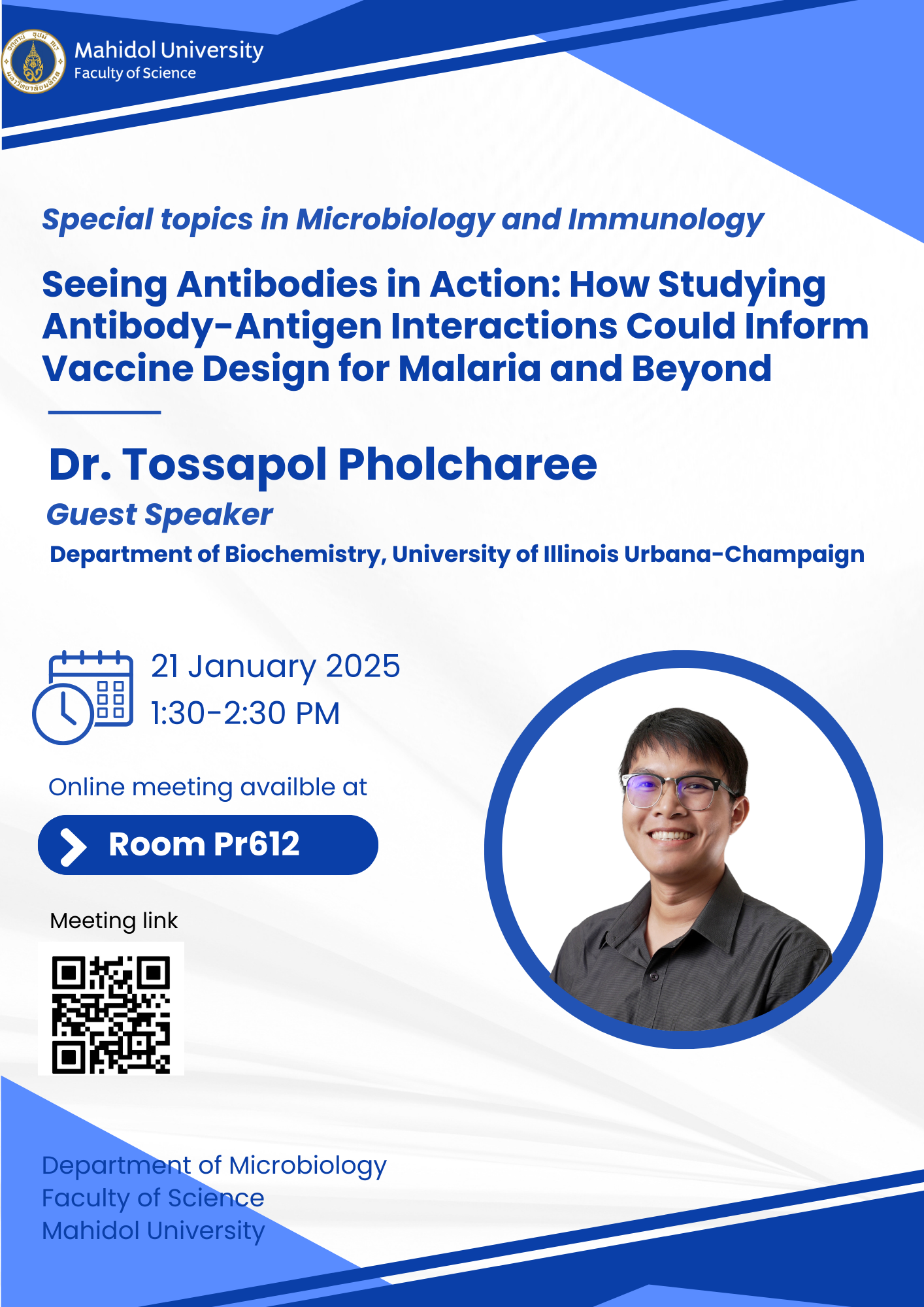 Mahidol University
Faculty of Science

Special topics in Microbiology and Immunology

Seeing Antibodies in Action: How Studying Antibody-Antigen Interactions Could Inform Vaccine Design for Malaria and Beyond

Dr. Tossapol Pholcharee

Guest Speaker

Department of Biochemistry, University of Illinois Urbana-Champaign

21 January 2025
1:30-2:30 PM

Online meeting availble at

Room Pr612

Meeting link

Department of Microbiology
Faculty of Science
Mahidol University